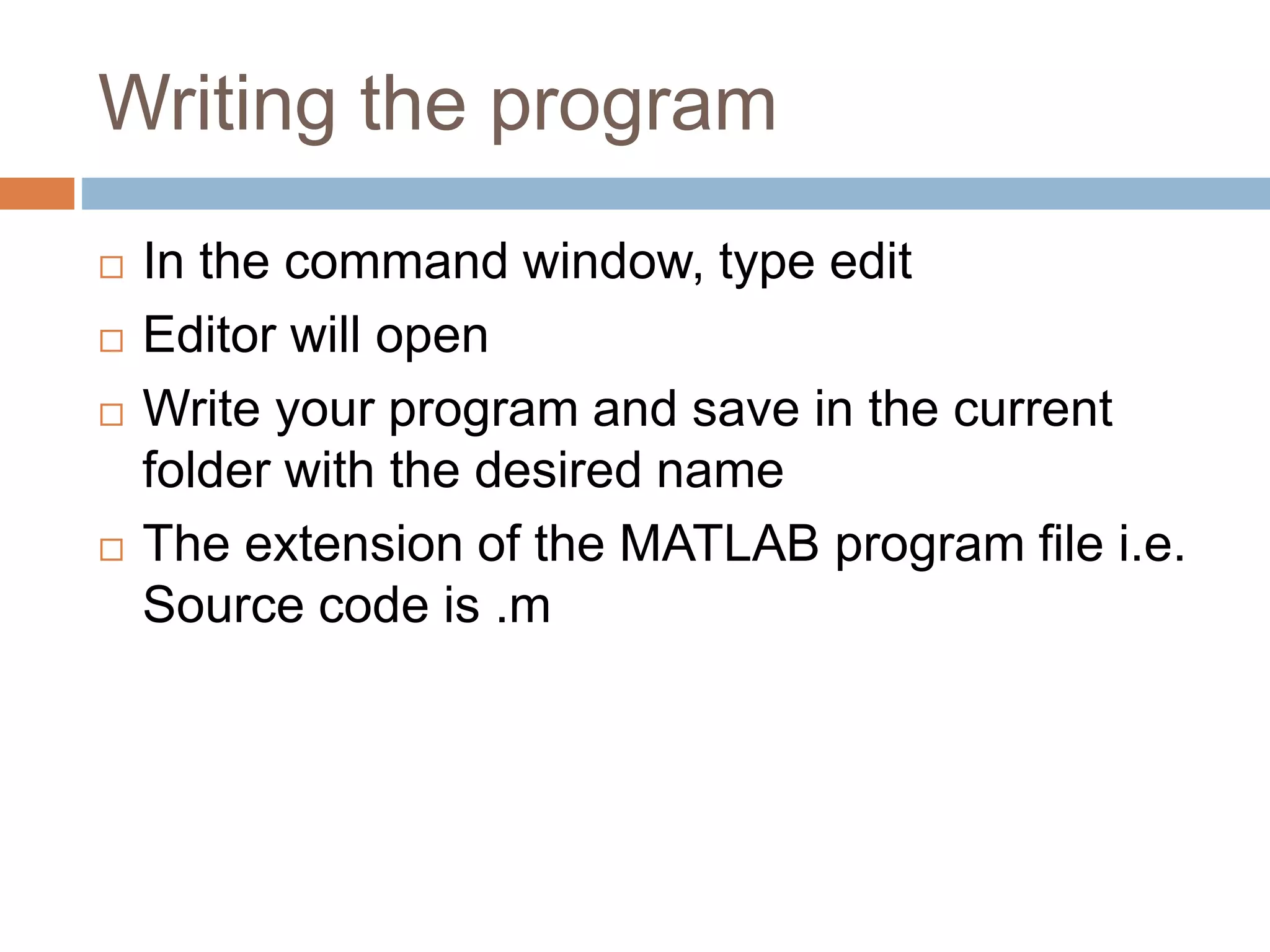 Writing the program

□ In the command window, type edit
□ Editor will open
□ Write your program and save in the current folder with the desired name
□ The extension of the MATLAB program file i.e. Source code is .m